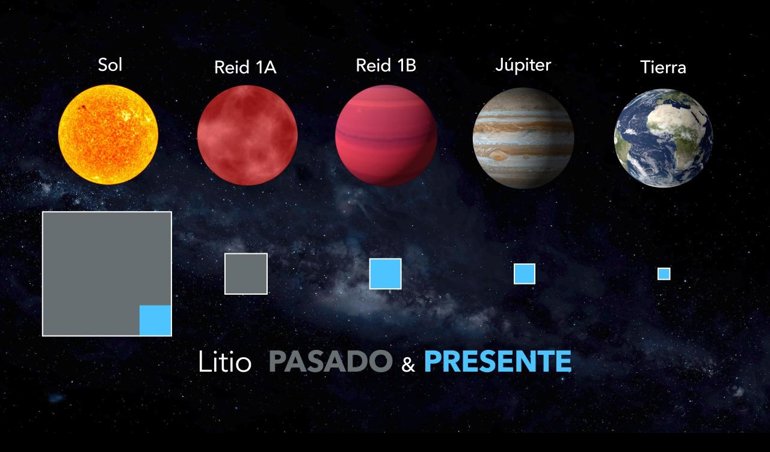 Sol Reid 1A Reid 1B Júpiter Tierra

Litio PASADO & PRESENTE